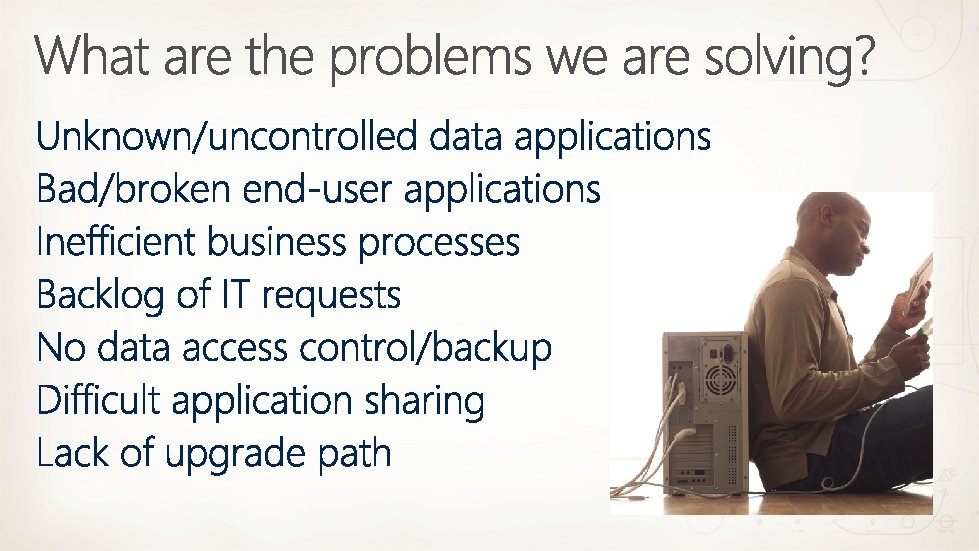 What are the problems we are solving?

Unknown/uncontrolled data applications
Bad/broken end-user applications
Inefficient business processes
Backlog of IT requests
No data access control/backup
Difficult application sharing
Lack of upgrade path